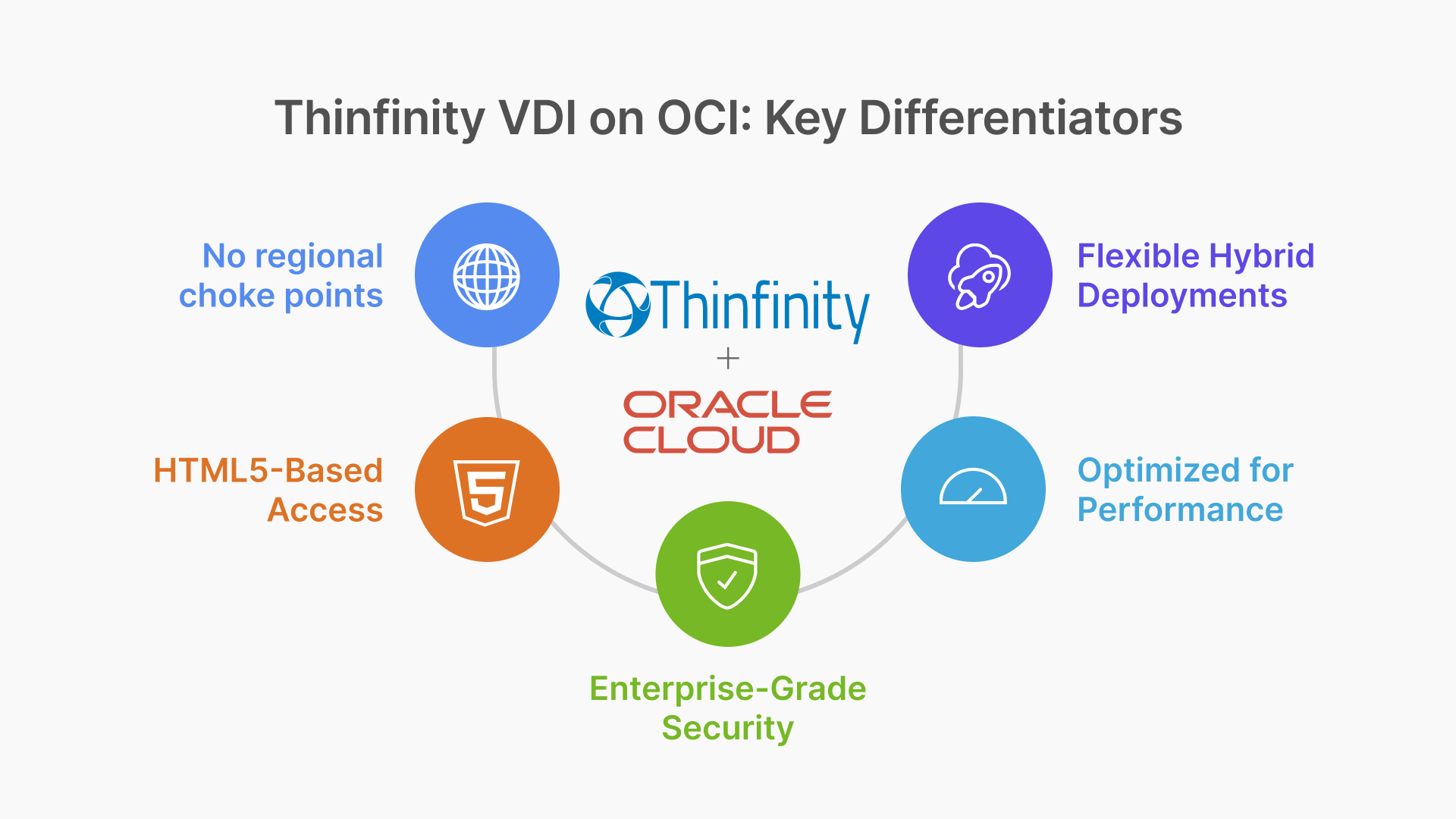 Thinfinity VDI on OCI: Key Differentiators

No regional choke points

Thinfinity

+

ORACLE CLOUD

Flexible Hybrid Deployments

HTML5-Based Access

5

Optimized for Performance

Enterprise-Grade Security